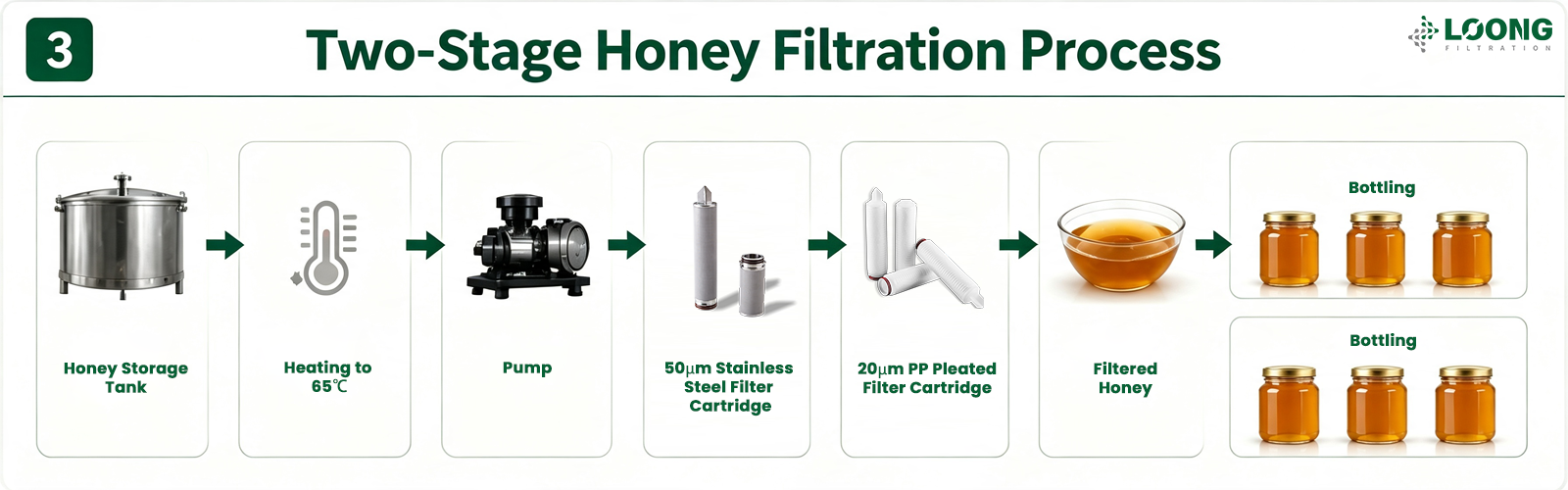 3

Two-Stage Honey Filtration Process

LOONG FILTRATION

Honey Storage Tank

Heating to 65℃

Pump

50μm Stainless Steel Filter Cartridge

20μm PP Pleated Filter Cartridge

Filtered Honey

Bottling

Bottling